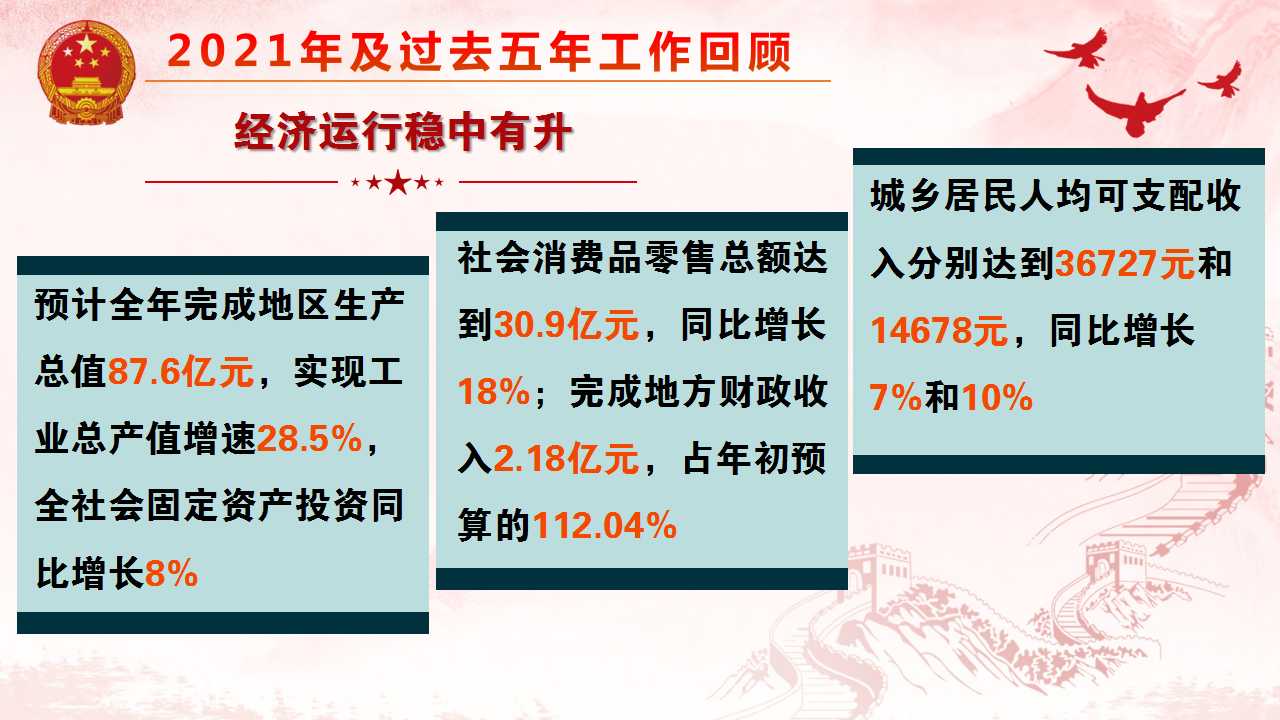 2021年及过去五年工作回顾

经济运行稳中有升

预计全年完成地区生产总值87.6亿元，实现工业总产值增速28.5%，全社会固定资产投资同比增长8%

社会消费品零售总额达到30.9亿元，同比增长18%；完成地方财政收入2.18亿元，占年初预算的112.04%

城乡居民人均可支配收入分别达到36727元和14678元，同比增长7%和10%